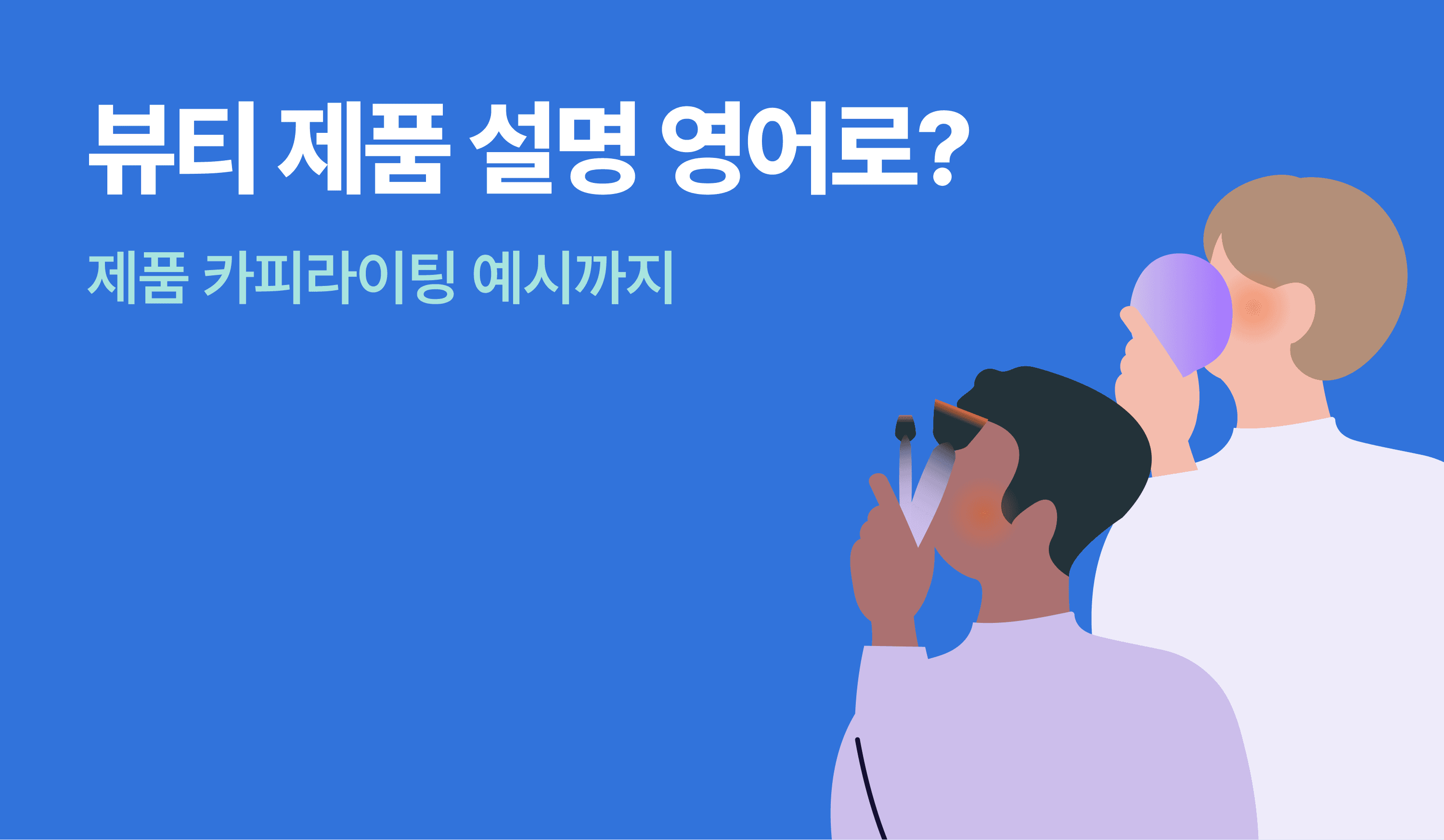 뷰티 제품 설명 영어로?

제품 카피라이팅 예시까지